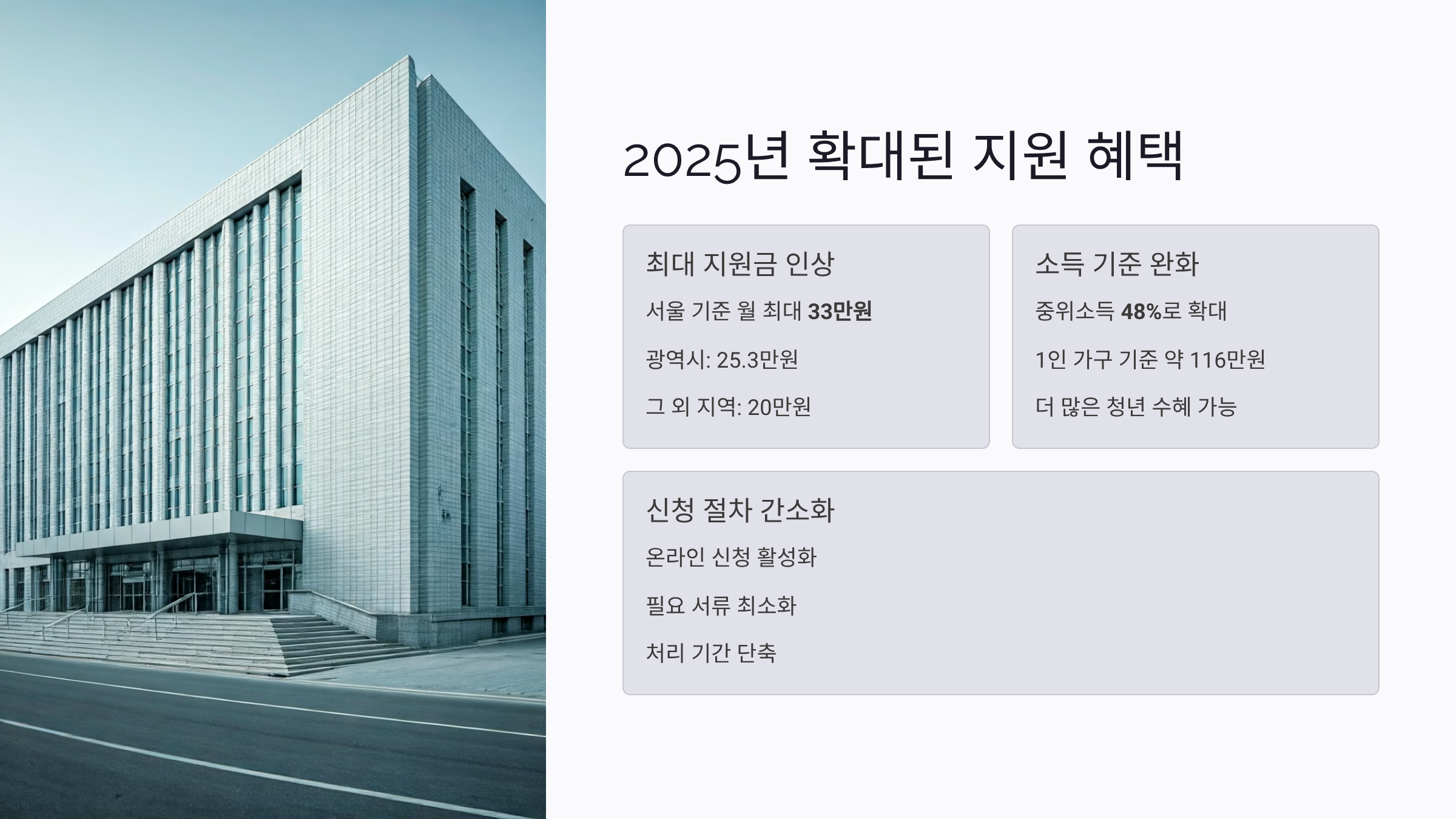 2025년 확대된 지원 혜택

최대 지원금 인상

서울 기준 월 최대 33만원

광역시: 25.3만원

그 외 지역: 20만원

소득 기준 완화

중위소득 48%로 확대

1인 가구 기준 약 116만원

더 많은 청년 수혜 가능

신청 절차 간소화

온라인 신청 활성화

필요 서류 최소화

처리 기간 단축